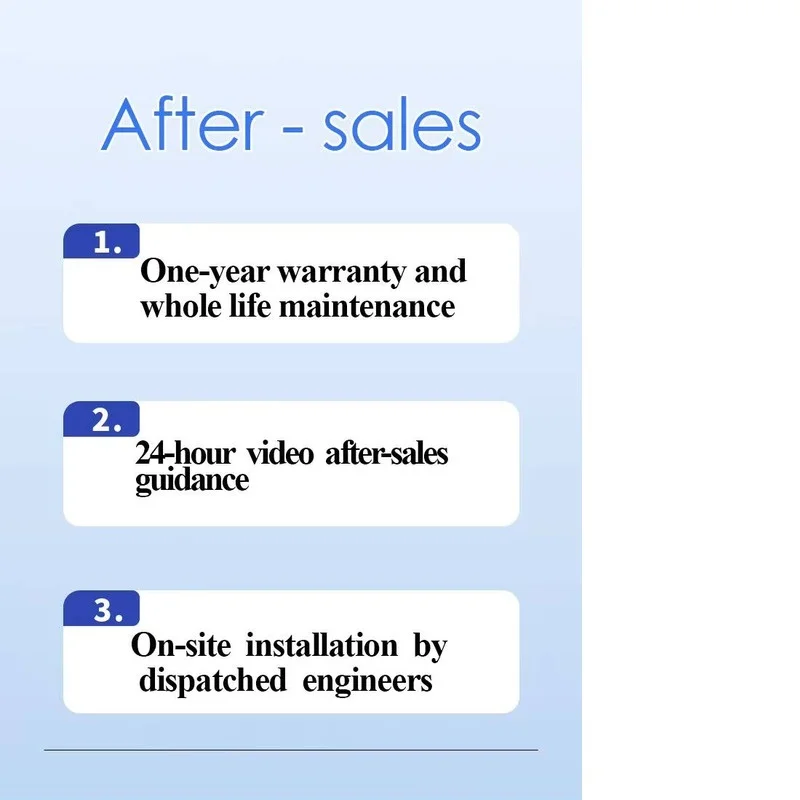 After - sales

1.
One-year warranty and whole life maintenance

2.
24-hour video after-sales guidance

3.
On-site installation by dispatched engineers